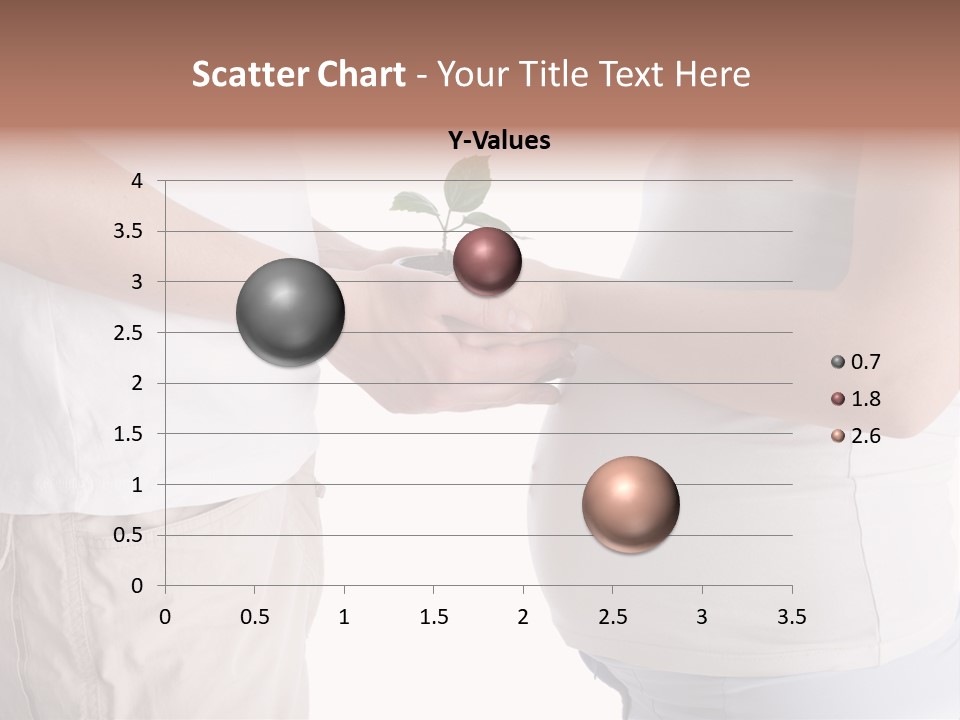 Scatter Chart - Your Title Text Here

Y-Values

4
3.5
3
2.5
2
1.5
1
0.5
0

0 0.5 1 1.5 2 2.5 3 3.5

0.7
1.8
2.6